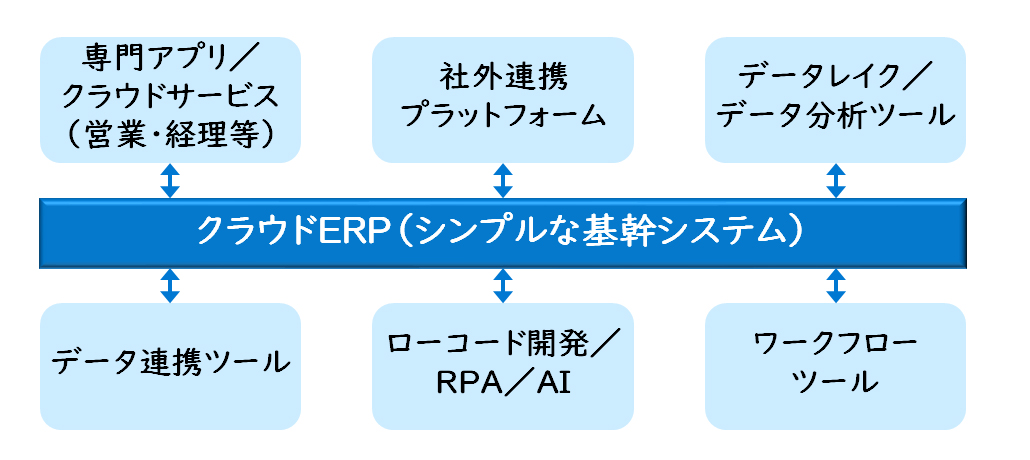 専門アプリ／クラウドサービス（営業・経理等）

社外連携プラットフォーム

データレイク／データ分析ツール

クラウドERP（シンプルな基幹システム）

データ連携ツール

ローコード開発／RPA／AI

ワークフローツール